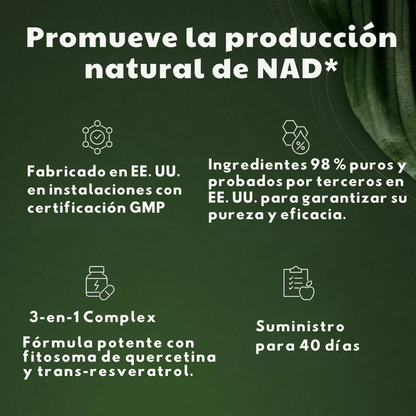 Promueve la producción natural de NAD*

Fabricado en EE. UU. en instalaciones con certificación GMP

Ingredientes 98 % puros y probados por terceros en EE. UU. para garantizar su pureza y eficacia.

3-en-1 Complex

Fórmula potente con fitosoma de quercetina y trans-resveratrol.

Suministro para 40 días